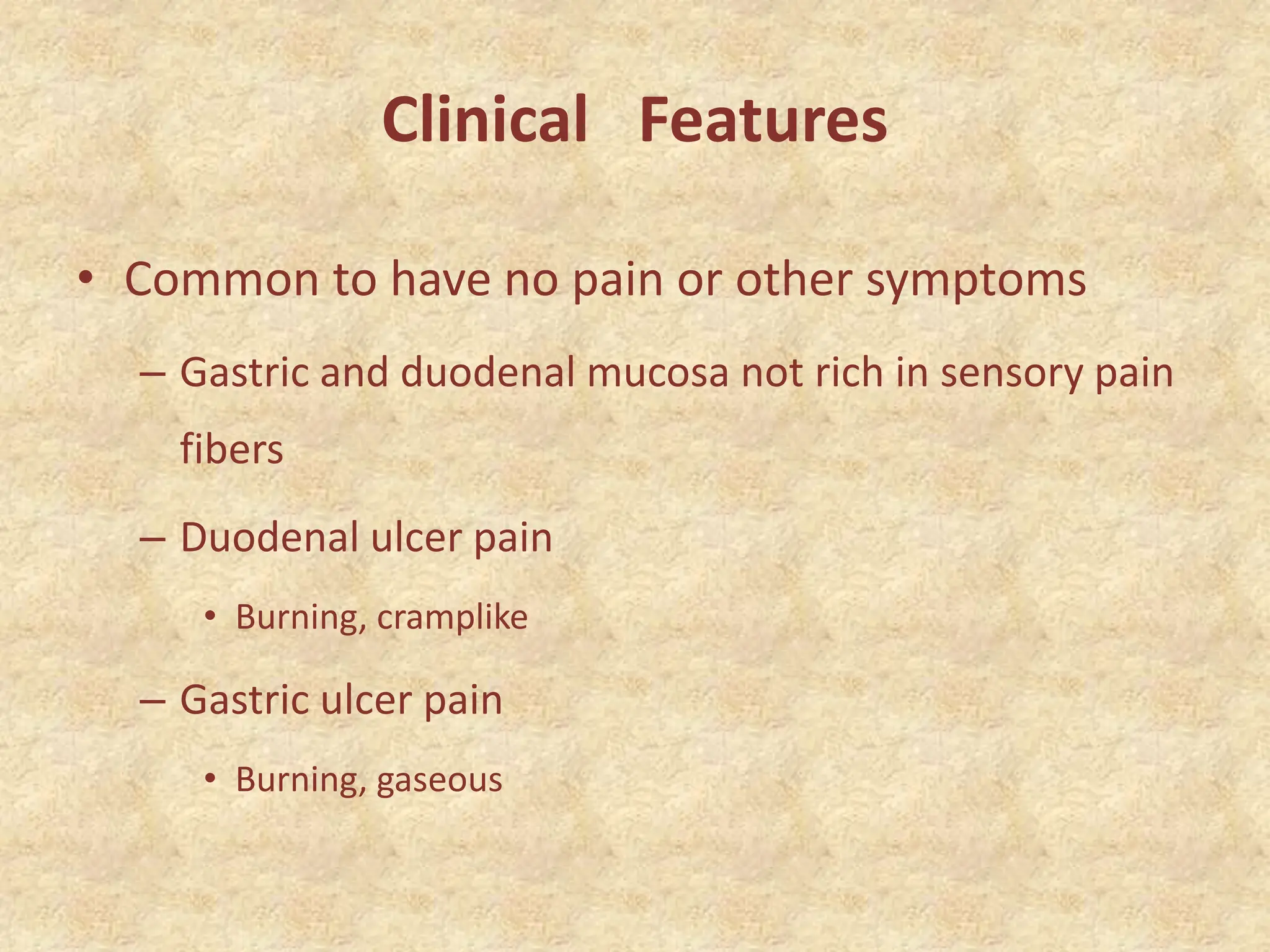 Clinical Features

• Common to have no pain or other symptoms

– Gastric and duodenal mucosa not rich in sensory pain fibers

– Duodenal ulcer pain

• Burning, cramplike

– Gastric ulcer pain

• Burning, gaseous